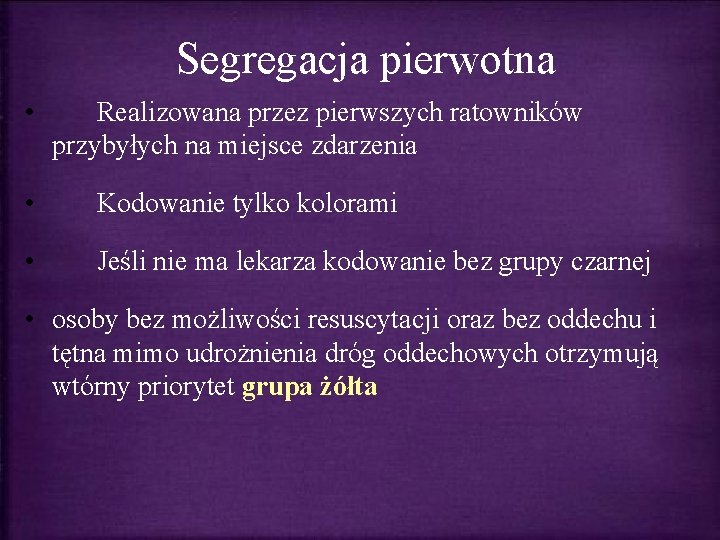 Segregacja pierwotna

• Realizowana przez pierwszych ratowników przybyłych na miejsce zdarzenia

• Kodowanie tylko kolorami

• Jeśli nie ma lekarza kodowanie bez grupy czarnej

• osoby bez możliwości resuscytacji oraz bez oddechu i tętna mimo udrożnienia dróg oddechowych otrzymują wtórny priorytet grupa żółta